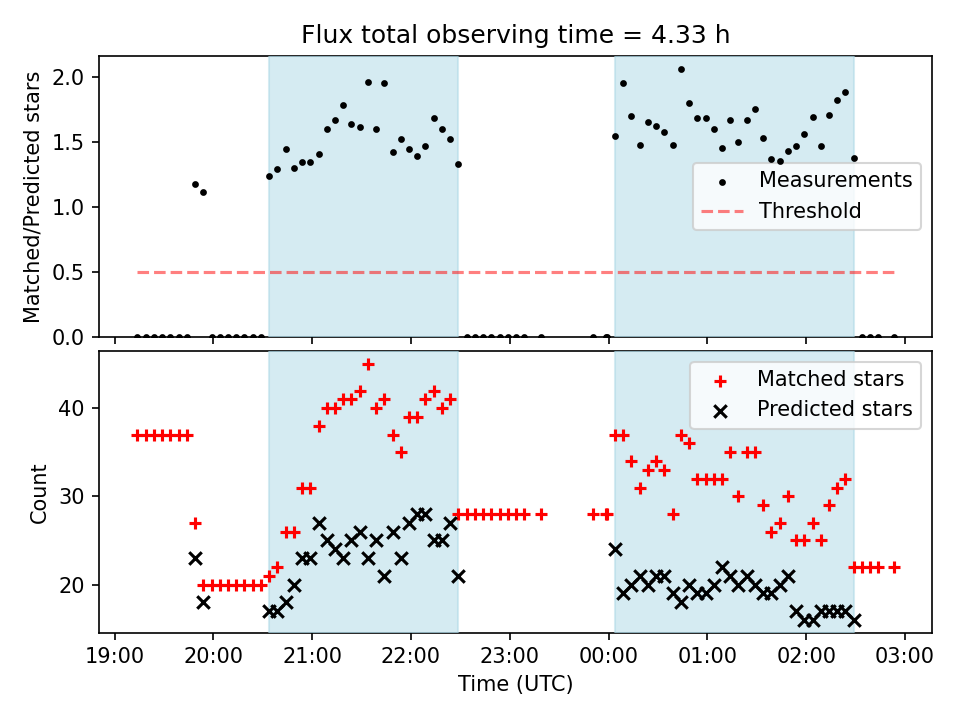 Flux total observing time = 4.33 h

Matched/Predicted stars

2.0
1.5
1.0
0.5
0.0

Measurements
Threshold

Count

40
30
20

Matched stars
Predicted stars

19:00 20:00 21:00 22:00 23:00 00:00 01:00 02:00 03:00

Time (UTC)